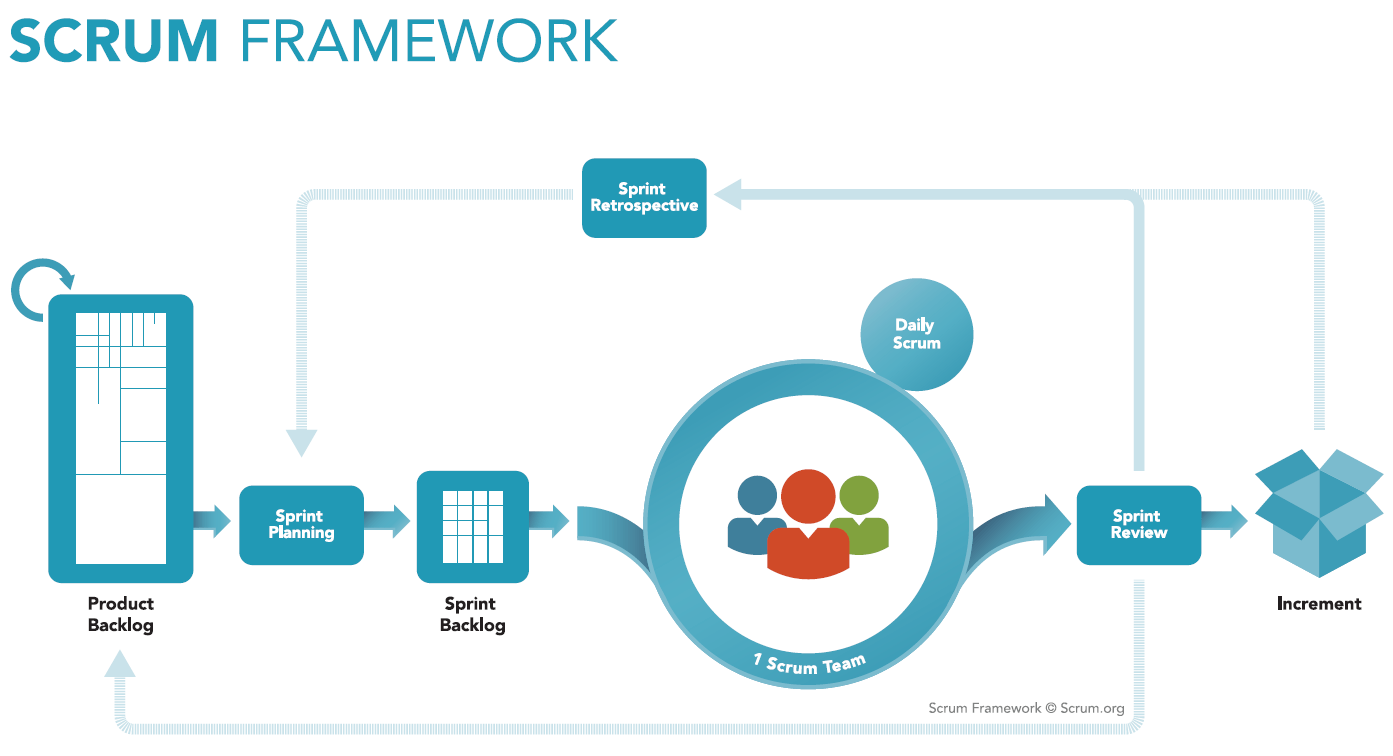 SCRUM FRAMEWORK

Sprint Retrospective

Daily Scrum

Product Backlog

Sprint Planning

Sprint Backlog

1 Scrum Team

Sprint Review

Increment

Scrum Framework © Scrum.org